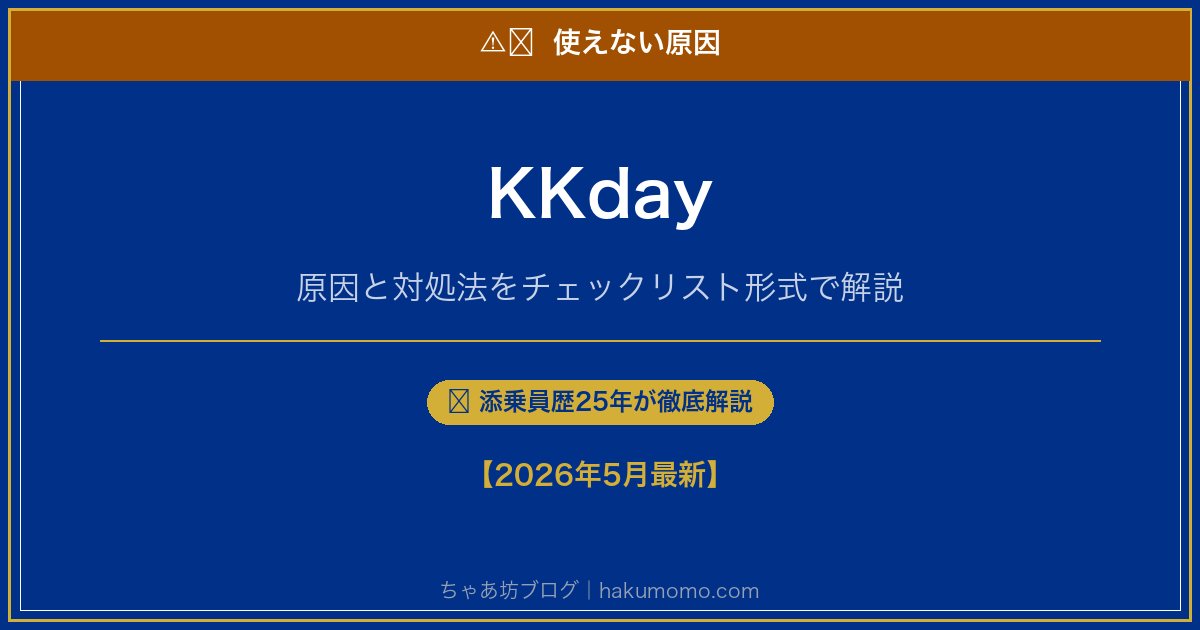 ⚠ 使えない原因

KKday

原因と対処法をチェックリスト形式で解説

添乗員歴25年が徹底解説

【2026年5月最新】

ちゃあ坊ブログ｜hakumomo.com